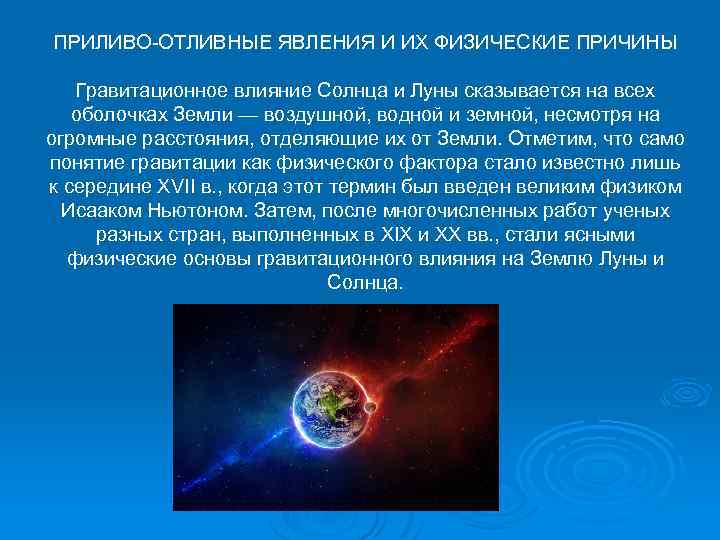 ПРИЛИВО-ОТЛИВНЫЕ ЯВЛЕНИЯ И ИХ ФИЗИЧЕСКИЕ ПРИЧИНЫ

Гравитационное влияние Солнца и Луны сказывается на всех оболочках Земли — воздушной, водной и земной, несмотря на огромные расстояния, отделяющие их от Земли. Отметим, что само понятие гравитации как физического фактора стало известно лишь к середине XVII в., когда этот термин был введен великим физиком Исааком Ньютоном. Затем, после многочисленных работ ученых разных стран, выполненных в XIX и XX вв., стали ясными физические основы гравитационного влияния на Землю Луны и Солнца.